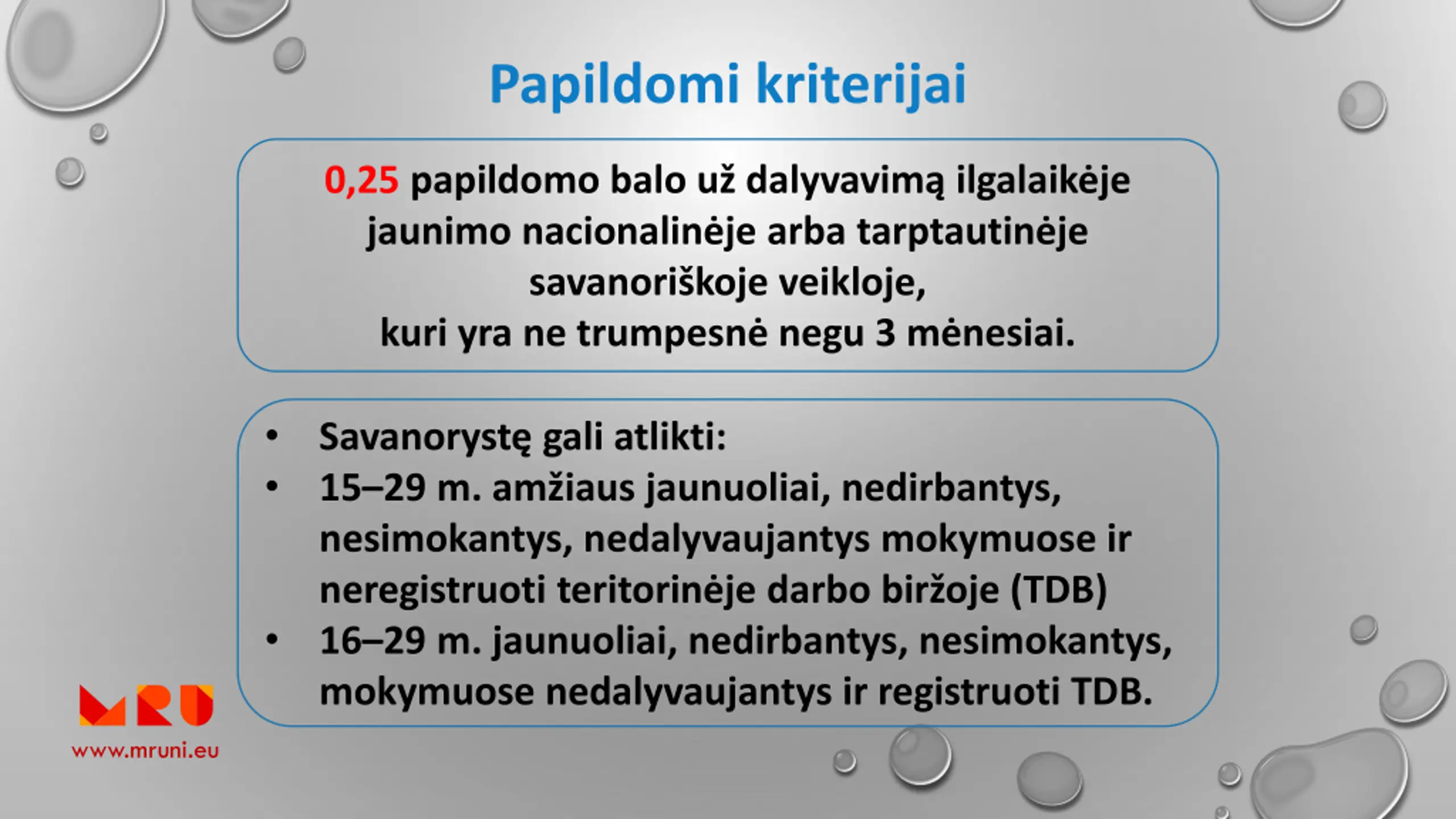 Papildomi kriterijai

0,25 papildomo balo už dalyvavimą ilgalaikėje jaunimo nacionalinėje arba tarptautinėje savanoriškoje veikloje,
kuri yra ne trumpesnė negu 3 mėnesiai.

• Savanorystę gali atlikti:
• 15–29 m. amžiaus jaunuoliai, nedirbantys, nesimokantys, nedalyvaujantys mokymuose ir neregistruoti teritorinėje darbo biržoje (TDB)
• 16–29 m. jaunuoliai, nedirbantys, nesimokantys, mokymuose nedalyvaujantys ir registruoti TDB.

MRU
www.mruni.eu